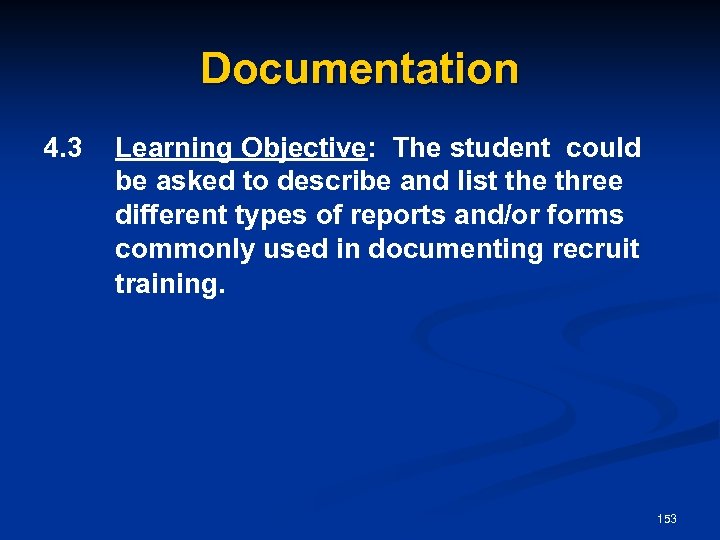 Documentation

4.3 Learning Objective: The student could be asked to describe and list the three different types of reports and/or forms commonly used in documenting recruit training.

153